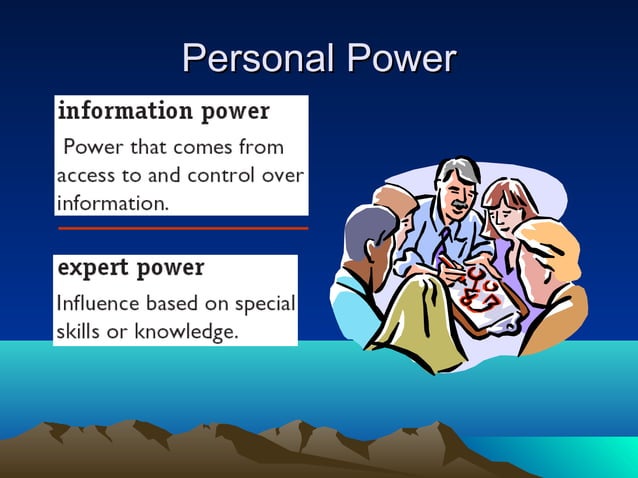 Personal Power

information power

Power that comes from access to and control over information.

expert power

Influence based on special skills or knowledge.